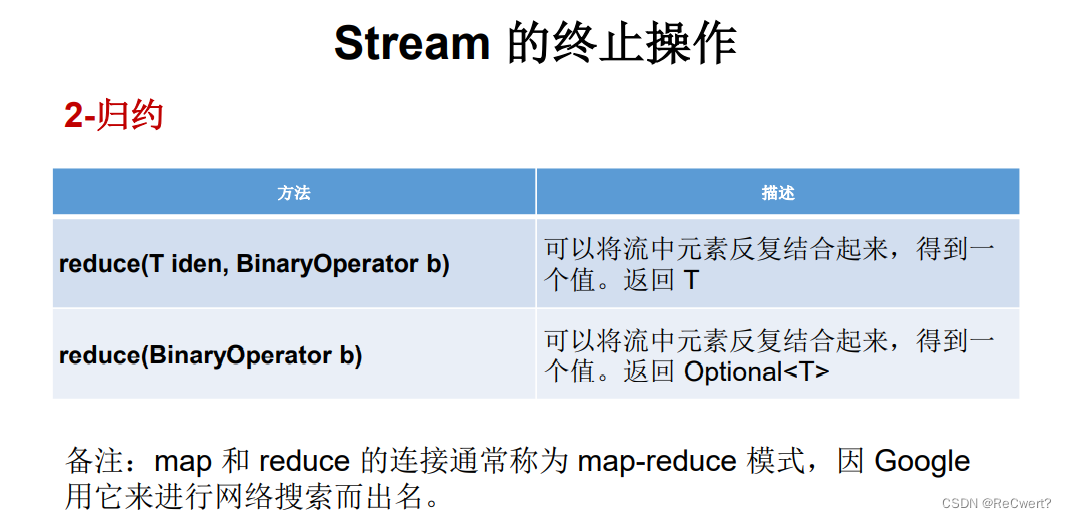 Stream 的终止操作

2-归约

| 方法 | 描述 |
|---|---|
| reduce(T iden, BinaryOperator b) | 可以将流中元素反复结合起来，得到一个值。返回 T |
| reduce(BinaryOperator b) | 可以将流中元素反复结合起来，得到一个值。返回 Optional<T> |

备注：map 和 reduce 的连接通常称为 map-reduce 模式，因 Google 用它来进行网络搜索而出名。

CSDN @ReCwert?